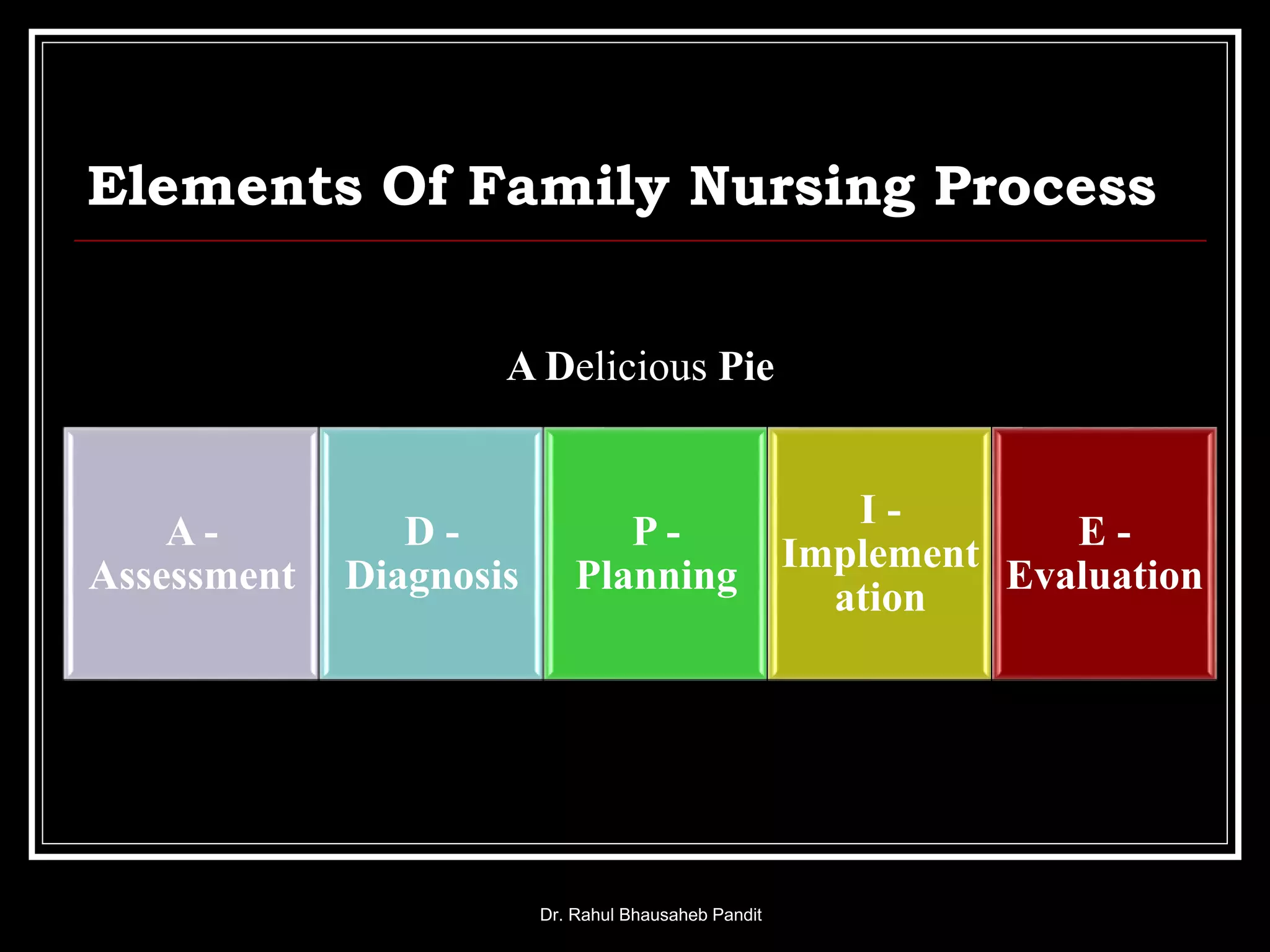 Elements Of Family Nursing Process

A Delicious Pie

A - Assessment

D - Diagnosis

P - Planning

I - Implementation

E - Evaluation

Dr. Rahul Bhausaheb Pandit